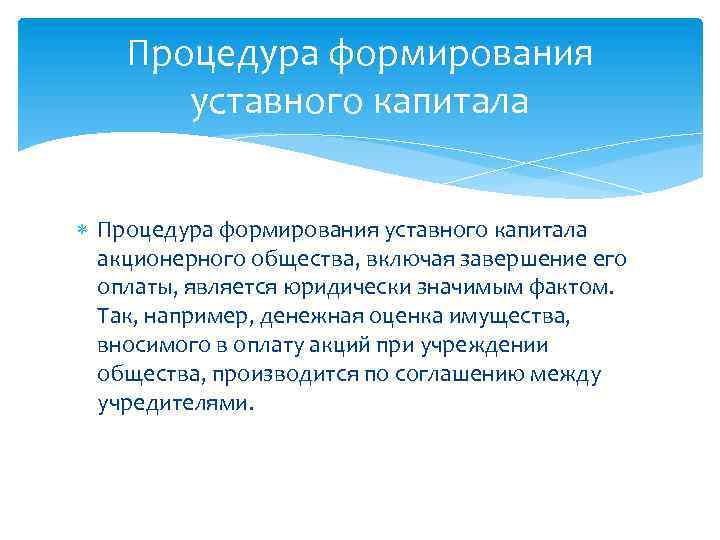 Процедура формирования уставного капитала

Процедура формирования уставного капитала акционерного общества, включая завершение его оплаты, является юридически значимым фактом. Так, например, денежная оценка имущества, вносимого в оплату акций при учреждении общества, производится по соглашению между учредителями.